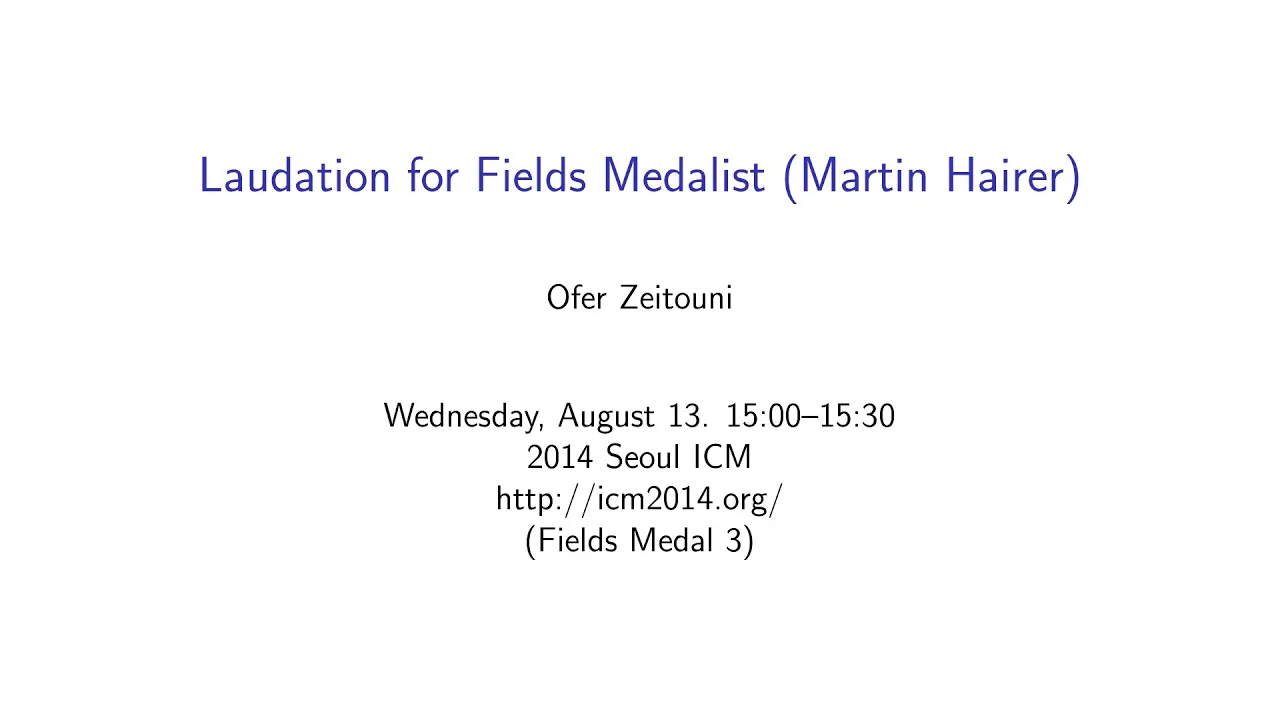 Laudation for Fields Medalist (Martin Hairer)

Ofer Zeitouni

Wednesday, August 13. 15:00–15:30
2014 Seoul ICM
http://icm2014.org/
(Fields Medal 3)